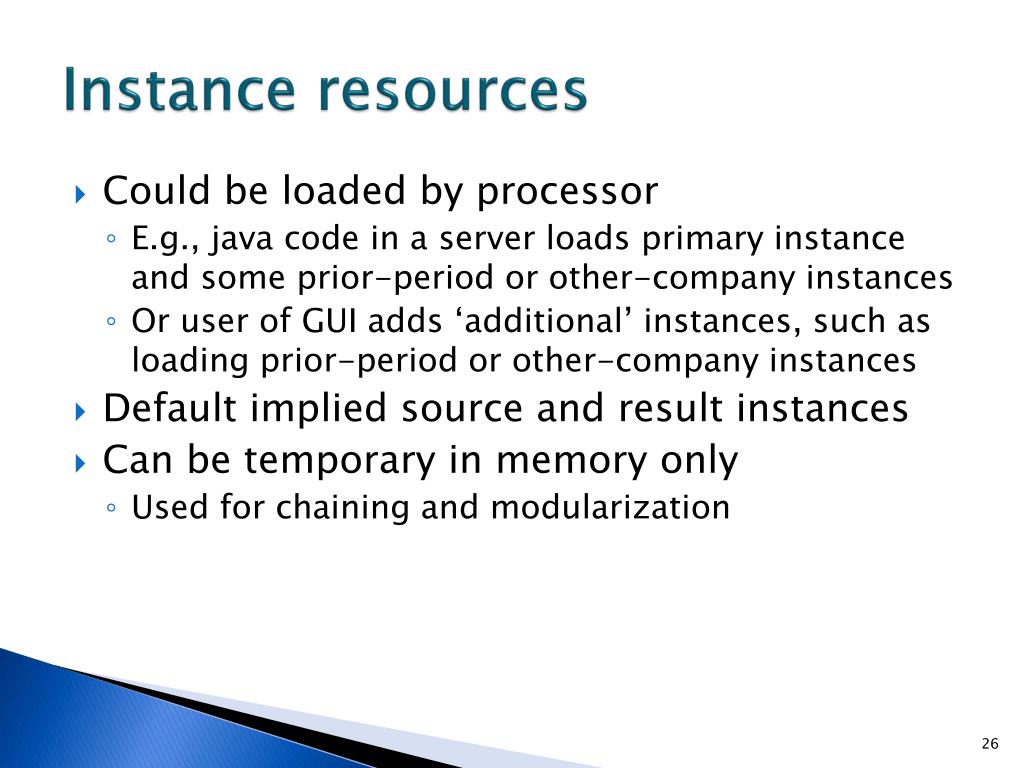 Instance resources

Could be loaded by processor

E.g., java code in a server loads primary instance and some prior-period or other-company instances

Or user of GUI adds ‘additional’ instances, such as loading prior-period or other-company instances

Default implied source and result instances

Can be temporary in memory only

Used for chaining and modularization

26